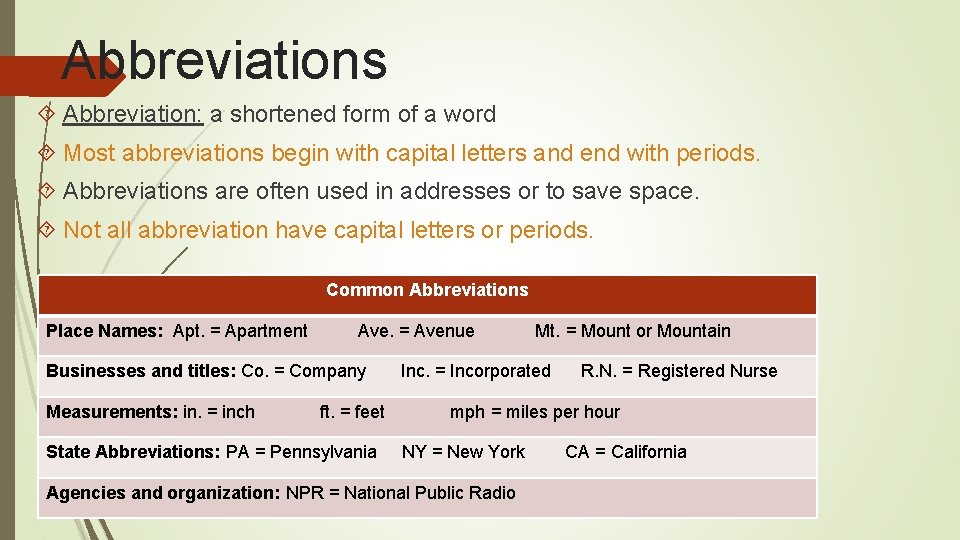 Abbreviations

Abbreviation: a shortened form of a word

Most abbreviations begin with capital letters and end with periods.

Abbreviations are often used in addresses or to save space.

Not all abbreviation have capital letters or periods.

| Common Abbreviations |
|---|
| Place Names: Apt. = Apartment Ave. = Avenue Mt. = Mount or Mountain |
| Businesses and titles: Co. = Company Inc. = Incorporated R.N. = Registered Nurse |
| Measurements: in. = inch ft. = feet mph = miles per hour |
| State Abbreviations: PA = Pennsylvania NY = New York CA = California |
| Agencies and organization: NPR = National Public Radio |